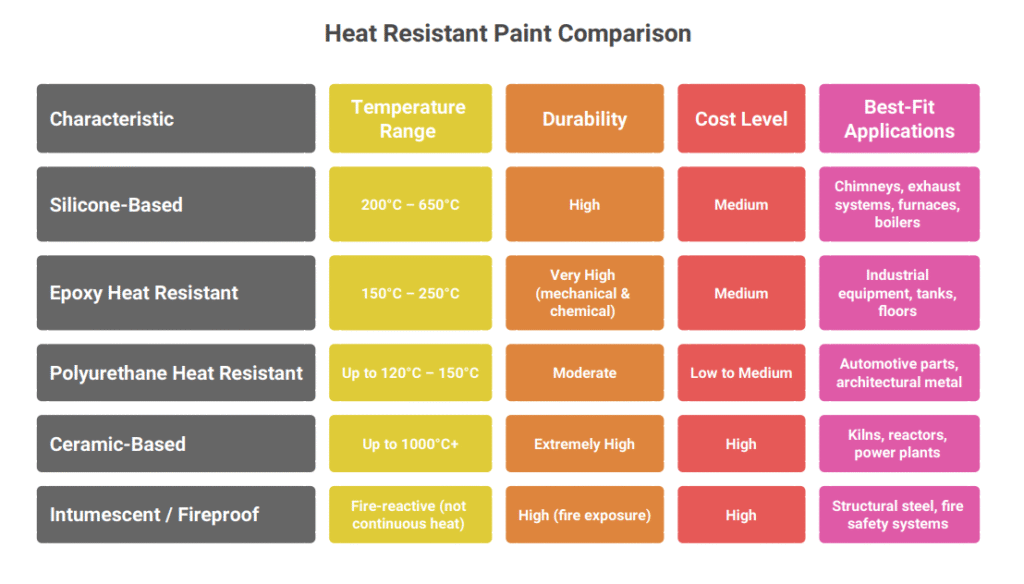 Heat Resistant Paint Comparison

| Characteristic | Temperature Range | Durability | Cost Level | Best-Fit Applications |
|---|---|---|---|---|
| Silicone-Based | 200°C – 650°C | High | Medium | Chimneys, exhaust systems, furnaces, boilers |
| Epoxy Heat Resistant | 150°C – 250°C | Very High (mechanical & chemical) | Medium | Industrial equipment, tanks, floors |
| Polyurethane Heat Resistant | Up to 120°C – 150°C | Moderate | Low to Medium | Automotive parts, architectural metal |
| Ceramic-Based | Up to 1000°C+ | Extremely High | High | Kilns, reactors, power plants |
| Intumescent / Fireproof | Fire-reactive (not continuous heat) | High (fire exposure) | High | Structural steel, fire safety systems |